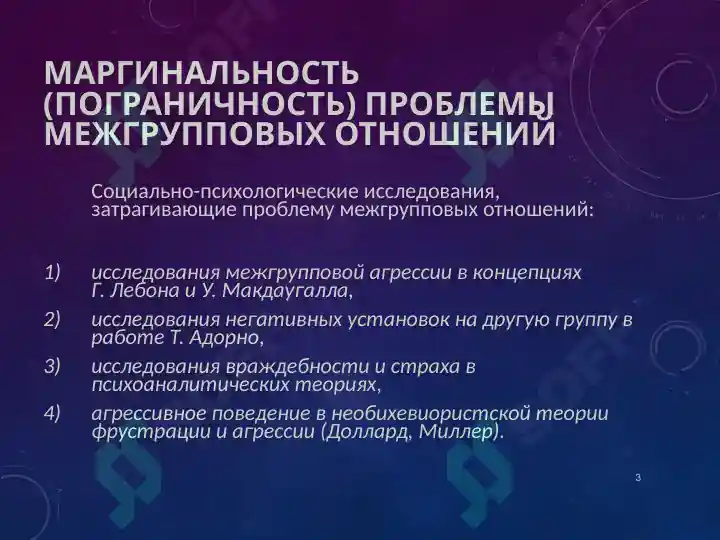 МАРГИНАЛЬНОСТЬ (ПОГРАНИЧНОСТЬ) ПРОБЛЕМЫ МЕЖГРУППОВЫХ ОТНОШЕНИЙ

Социально-психологические исследования, затрагивающие проблему межгрупповых отношений:

1) исследования межгрупповой агрессии в концепциях Г. Лебона и У. Макдаугалла,

2) исследования негативных установок на другую группу в работе Т. Адорно,

3) исследования враждебности и страха в психоаналитических теориях,

4) агрессивное поведение в необихевиористской теории фрустрации и агрессии (Доллард, Миллер).

3